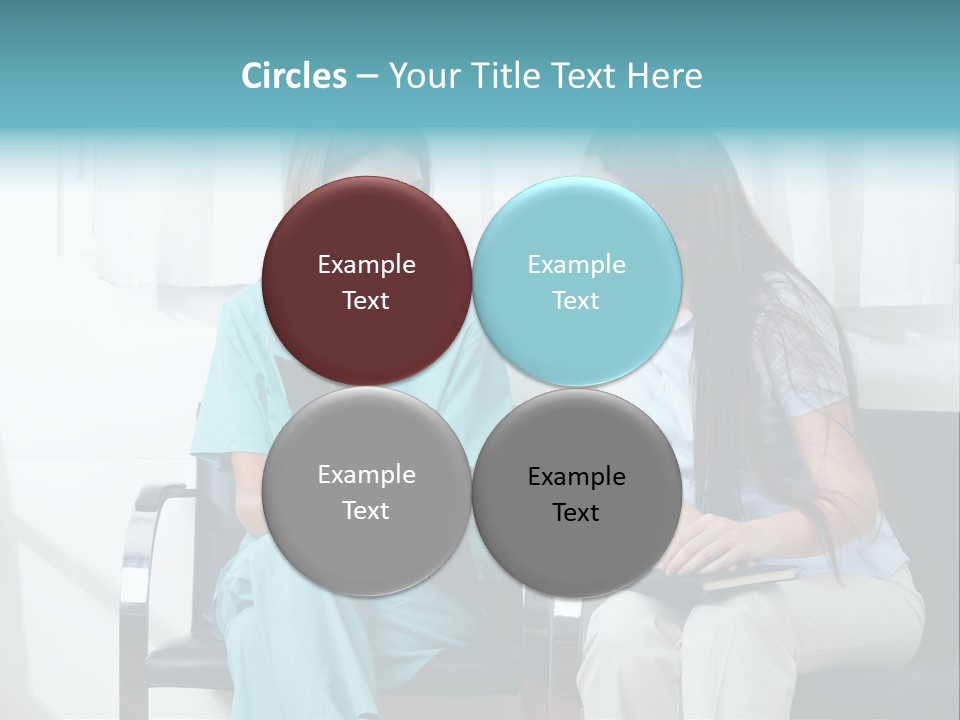 Circles – Your Title Text Here

Example Text

Example Text

Example Text

Example Text